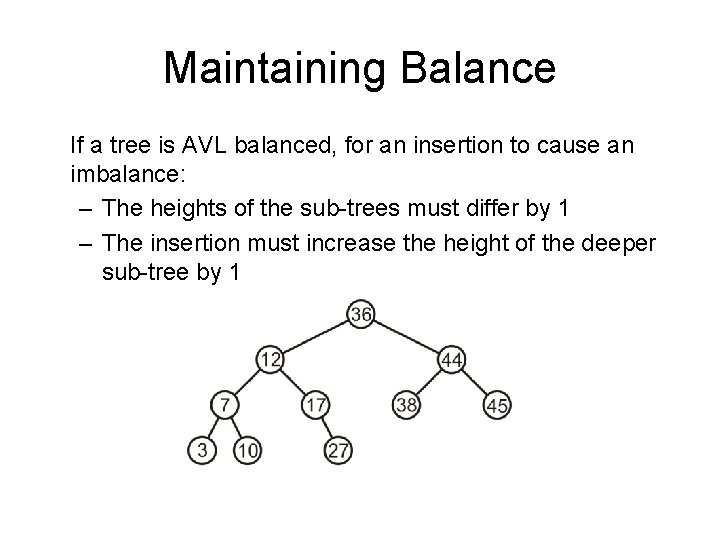 Maintaining Balance

If a tree is AVL balanced, for an insertion to cause an imbalance:

– The heights of the sub-trees must differ by 1

– The insertion must increase the height of the deeper sub-tree by 1

36
12
44
7
17
38
45
3
10
27